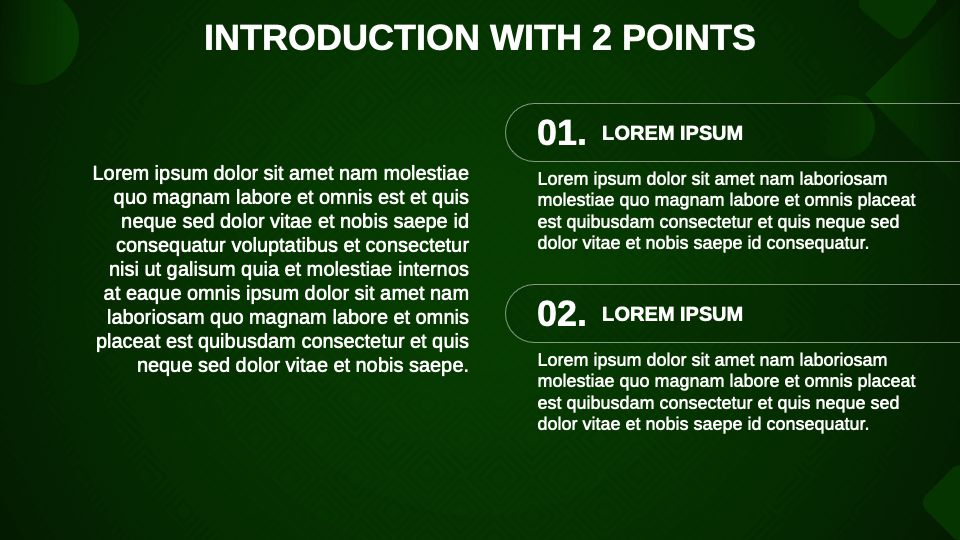 INTRODUCTION WITH 2 POINTS

Lorem ipsum dolor sit amet nam molestiae quo magnam labore et omnis est et quis neque sed dolor vitae et nobis saepe id consequatur voluptatibus et consectetur nisi ut galisum quia et molestiae internos at eaque omnis ipsum dolor sit amet nam laboriosam quo magnam labore et omnis placeat est quibusdam consectetur et quis neque sed dolor vitae et nobis saepe.

01. LOREM IPSUM

Lorem ipsum dolor sit amet nam laboriosam molestiae quo magnam labore et omnis placeat est quibusdam consectetur et quis neque sed dolor vitae et nobis saepe id consequatur.

02. LOREM IPSUM

Lorem ipsum dolor sit amet nam laboriosam molestiae quo magnam labore et omnis placeat est quibusdam consectetur et quis neque sed dolor vitae et nobis saepe id consequatur.